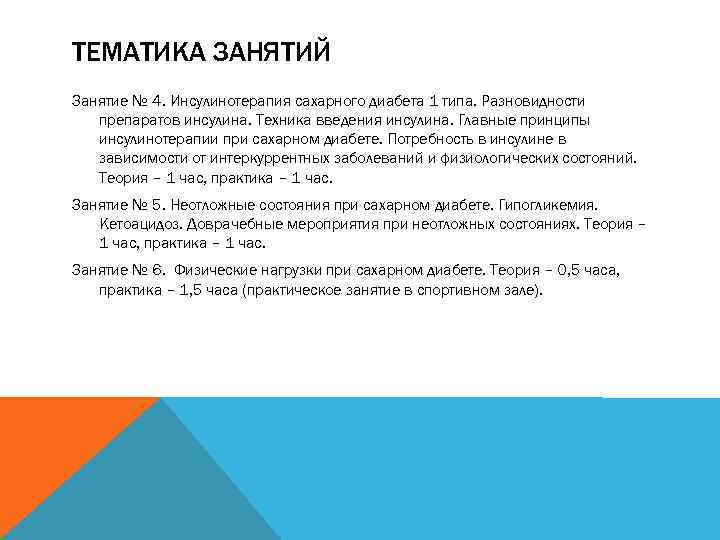 ТЕМАТИКА ЗАНЯТИЙ

Занятие № 4. Инсулинотерапия сахарного диабета 1 типа. Разновидности препаратов инсулина. Техника введения инсулина. Главные принципы инсулинотерапии при сахарном диабете. Потребность в инсулине в зависимости от интеркуррентных заболеваний и физиологических состояний. Теория – 1 час, практика – 1 час.

Занятие № 5. Неотложные состояния при сахарном диабете. Гипогликемия. Кетоацидоз. Доврачебные мероприятия при неотложных состояниях. Теория – 1 час, практика – 1 час.

Занятие № 6. Физические нагрузки при сахарном диабете. Теория – 0,5 часа, практика – 1,5 часа (практическое занятие в спортивном зале).